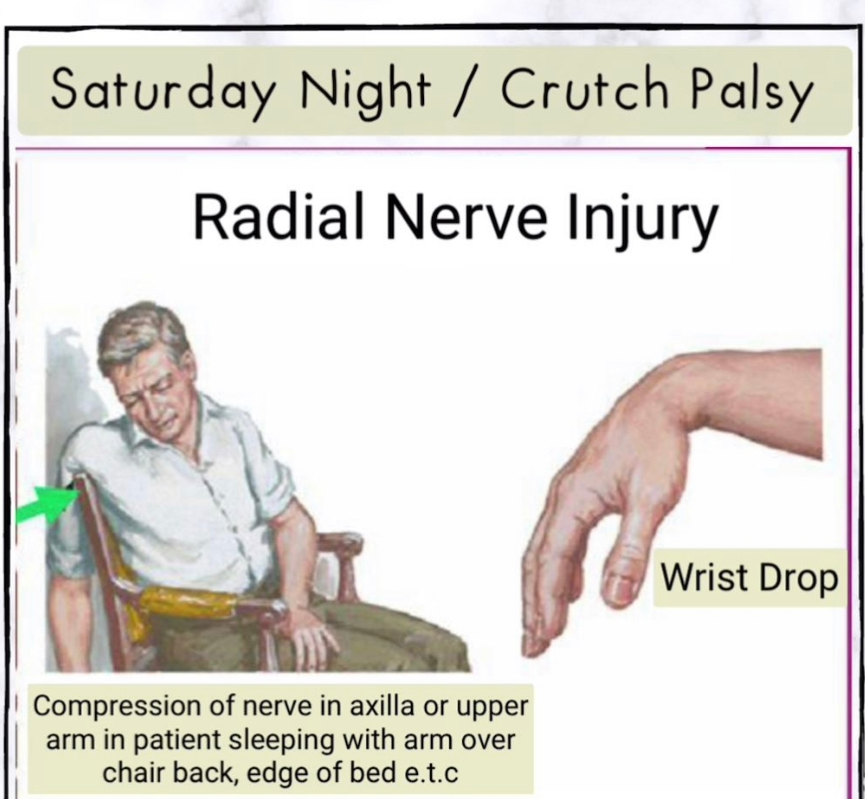 Saturday Night / Crutch Palsy

Radial Nerve Injury

Wrist Drop

Compression of nerve in axilla or upper arm in patient sleeping with arm over chair back, edge of bed e.t.c